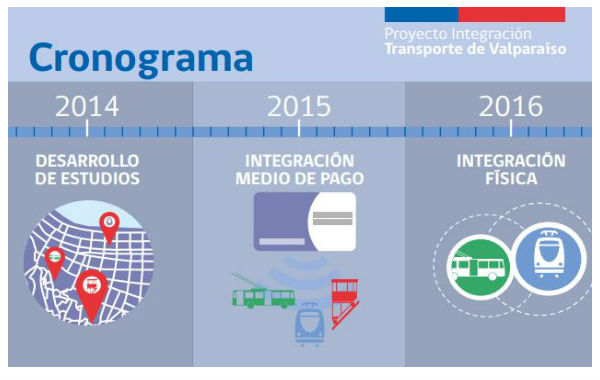 Proyecto Integración
Transporte de Valparaíso

Cronograma

2014

DESARROLLO DE ESTUDIOS

2015

INTEGRACIÓN MEDIO DE PAGO

2016

INTEGRACIÓN FÍSICA